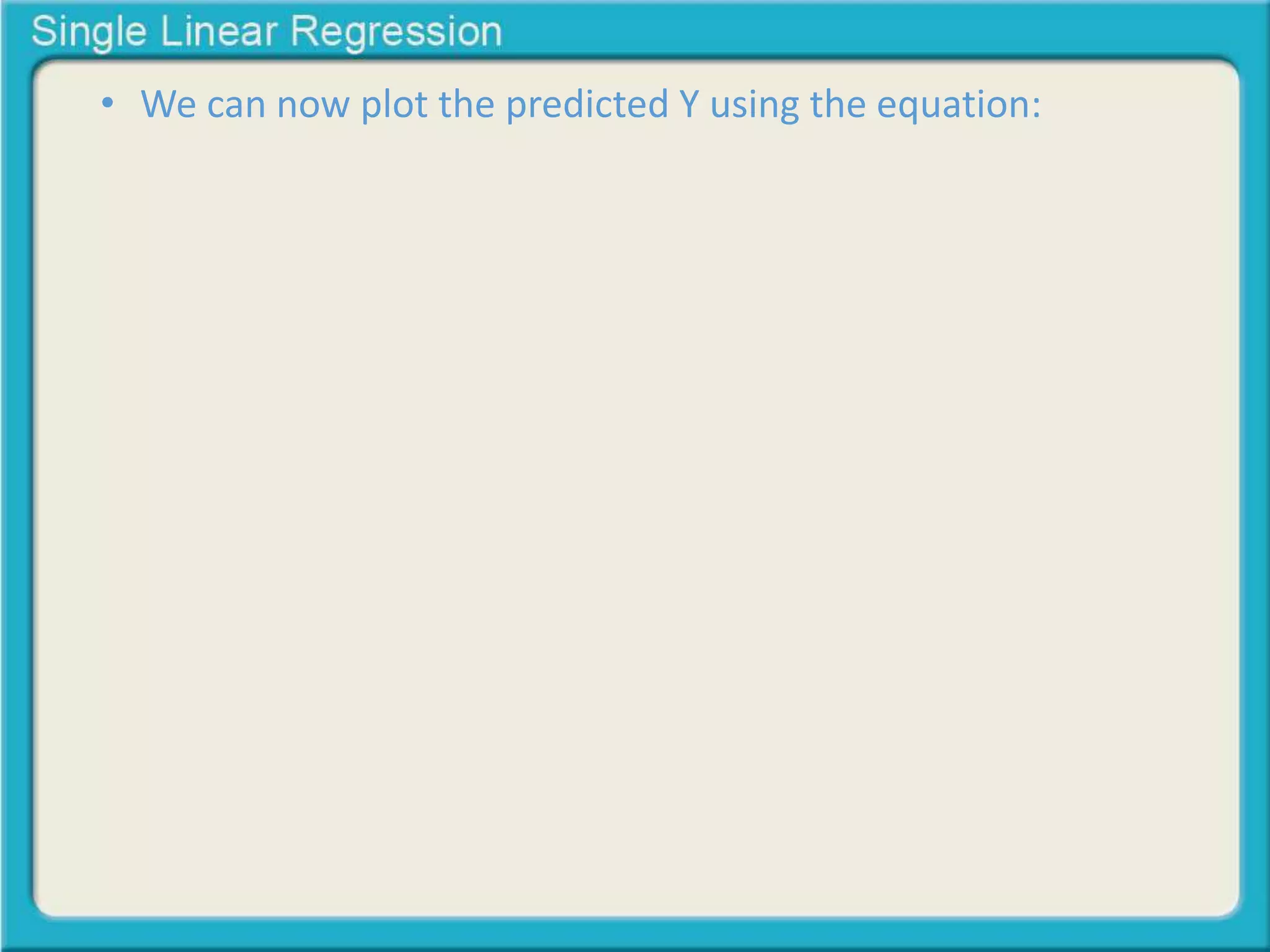 Single Linear Regression

• We can now plot the predicted Y using the equation: